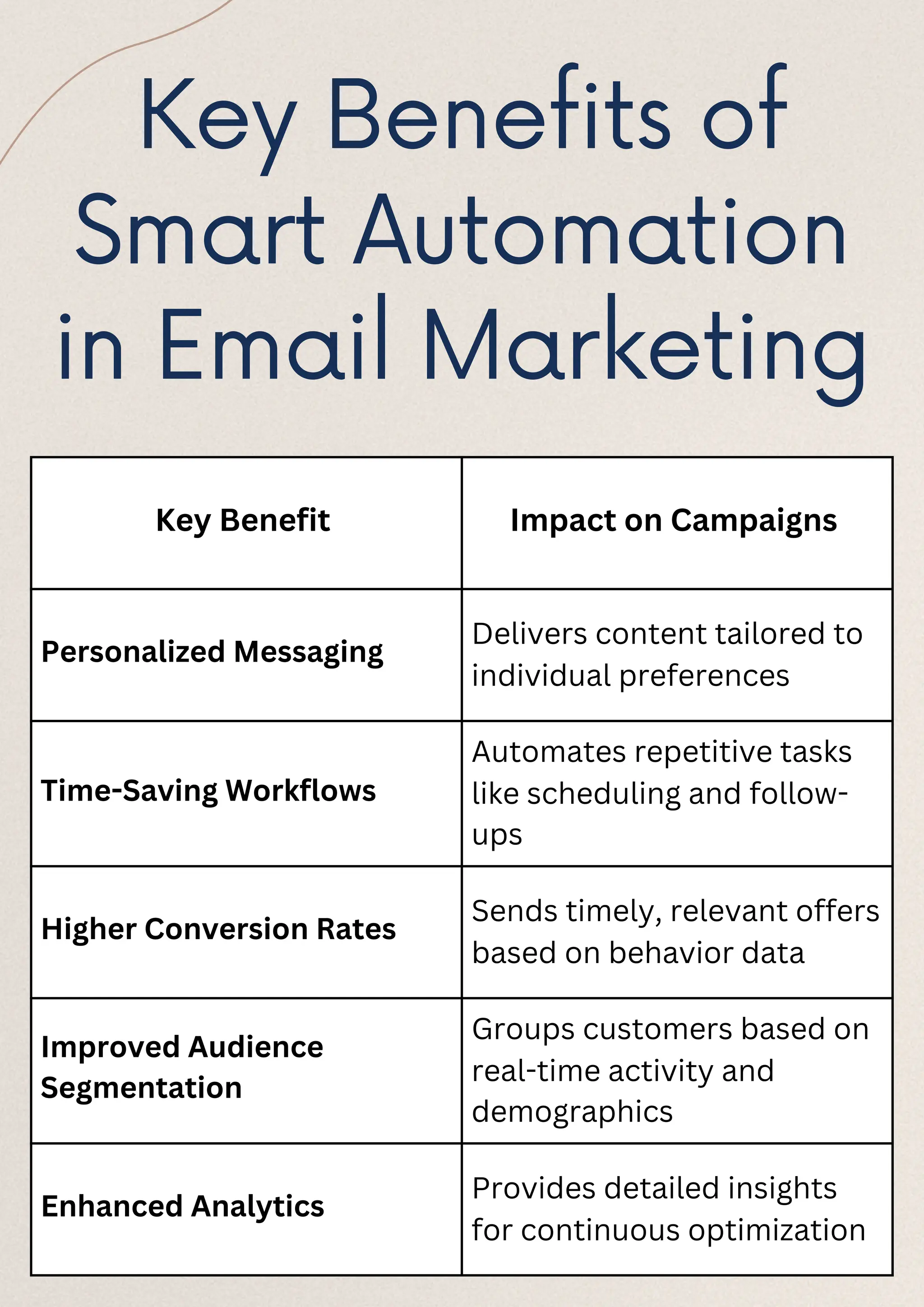 Key Benefits of Smart Automation in Email Marketing

| Key Benefit | Impact on Campaigns |
|---|---|
| Personalized Messaging | Delivers content tailored to individual preferences |
| Time-Saving Workflows | Automates repetitive tasks like scheduling and follow-ups |
| Higher Conversion Rates | Sends timely, relevant offers based on behavior data |
| Improved Audience Segmentation | Groups customers based on real-time activity and demographics |
| Enhanced Analytics | Provides detailed insights for continuous optimization |